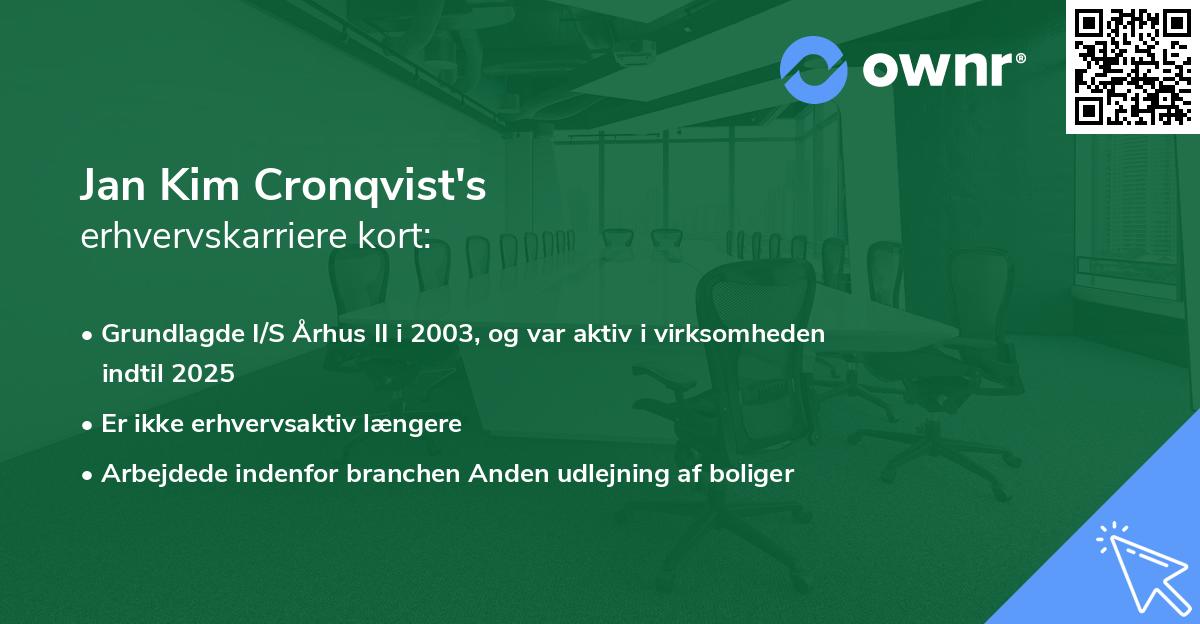 ownr®

Jan Kim Cronqvist's
erhvervskarriere kort:

• Grundlagde I/S Århus II i 2003, og var aktiv i virksomheden indtil 2025

• Er ikke erhvervsaktiv længere

• Arbejdede indenfor branchen Anden udlejning af boliger